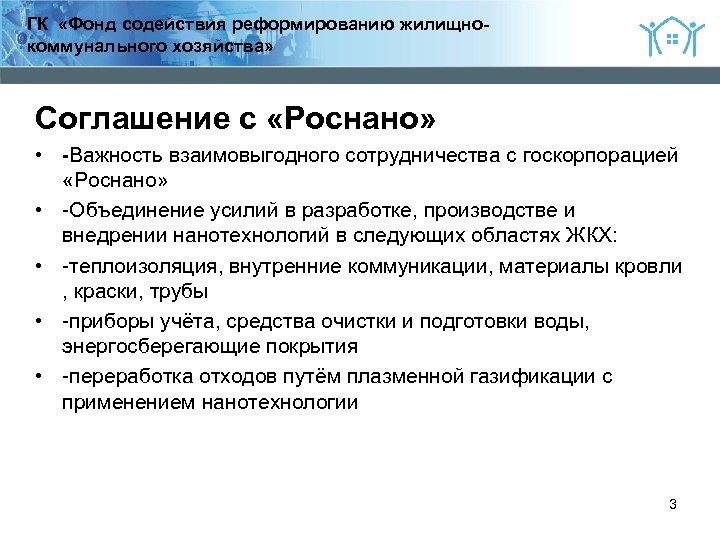 ГК «Фонд содействия реформированию жилищно-коммунального хозяйства»

Соглашение с «Роснано»

• -Важность взаимовыгодного сотрудничества с госкорпорацией «Роснано»
• -Объединение усилий в разработке, производстве и внедрении нанотехнологий в следующих областях ЖКХ:
• -теплоизоляция, внутренние коммуникации, материалы кровли , краски, трубы
• -приборы учёта, средства очистки и подготовки воды, энергосберегающие покрытия
• -переработка отходов путём плазменной газификации с применением нанотехнологии

3